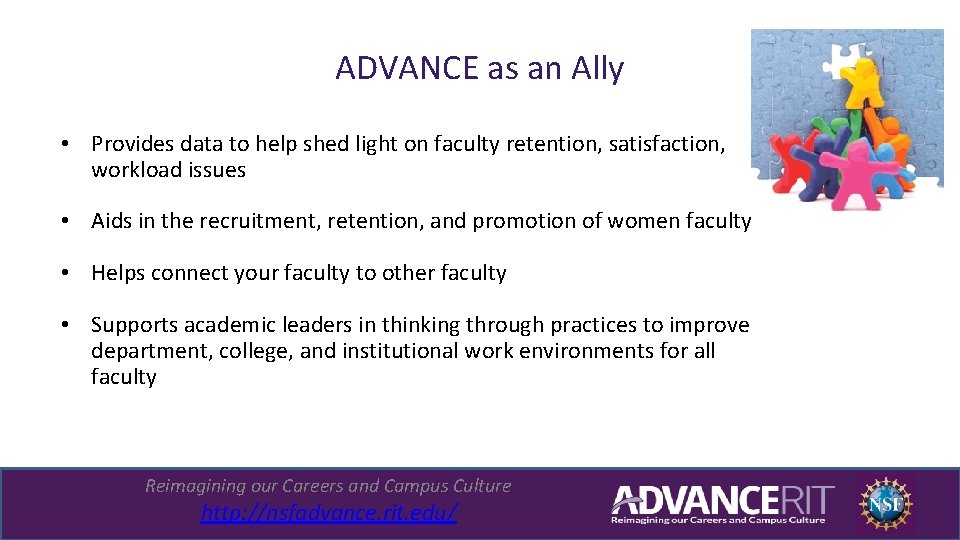 ADVANCE as an Ally

• Provides data to help shed light on faculty retention, satisfaction, workload issues

• Aids in the recruitment, retention, and promotion of women faculty

• Helps connect your faculty to other faculty

• Supports academic leaders in thinking through practices to improve department, college, and institutional work environments for all faculty

Reimagining our Careers and Campus Culture
http://nsfadvance.rit.edu/

ADVANCE RIT
Reimagining our Careers and Campus Culture

NSF